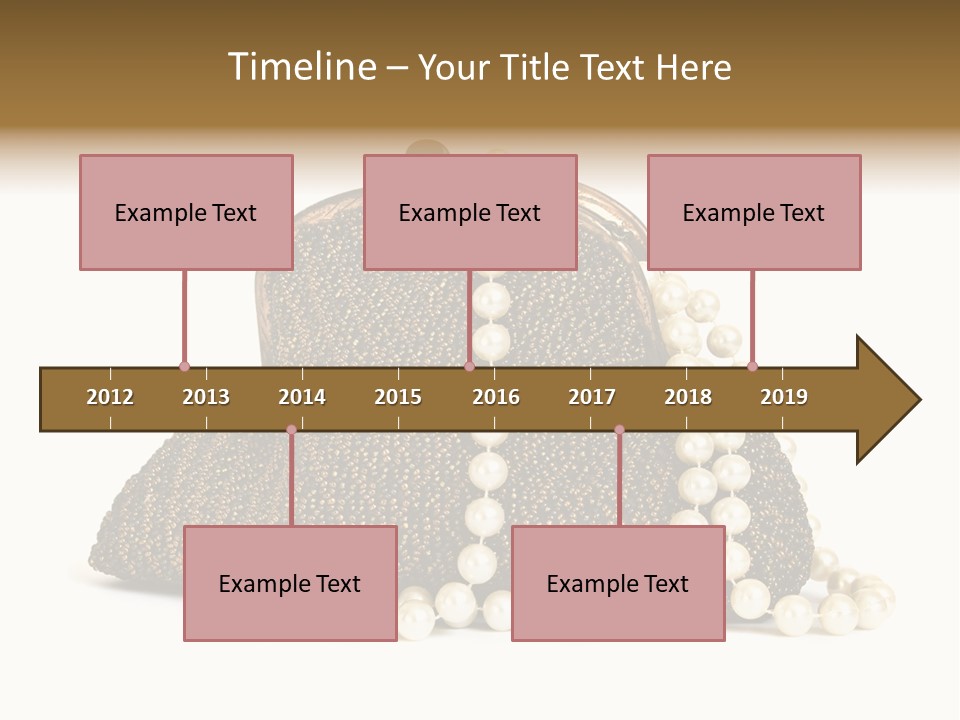 Timeline – Your Title Text Here

Example Text

Example Text

Example Text

2012
2013
2014
2015
2016
2017
2018
2019

Example Text

Example Text